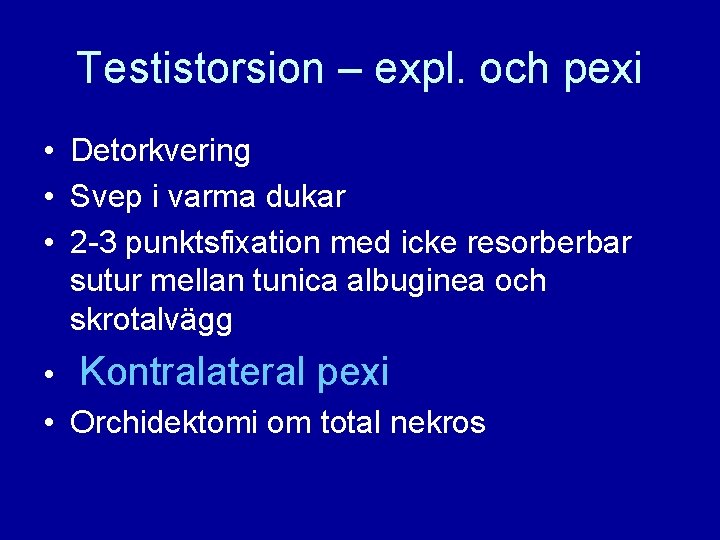 Testistorsion – expl. och pexi

• Detorkvering
• Svep i varma dukar
• 2-3 punktsfixation med icke resorberbar sutur mellan tunica albuginea och skrotalvägg
• Kontralateral pexi
• Orchidektomi om total nekros